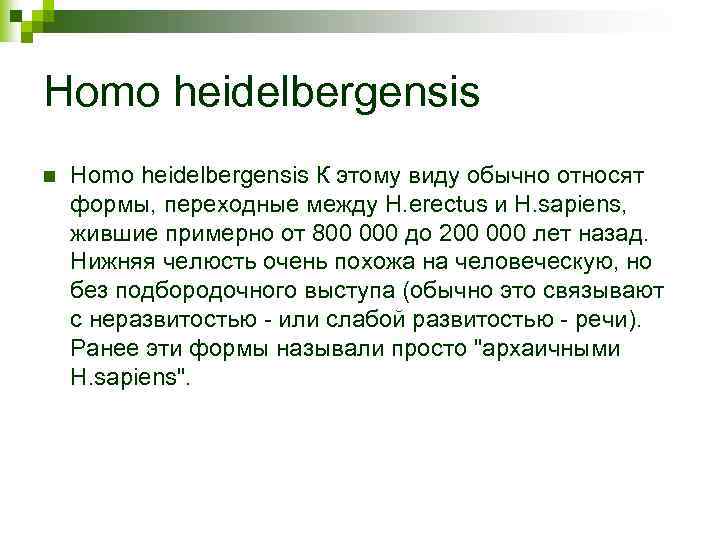 Homo heidelbergensis

Homo heidelbergensis К этому виду обычно относят формы, переходные между H.erectus и H.sapiens, жившие примерно от 800 000 до 200 000 лет назад. Нижняя челюсть очень похожа на человеческую, но без подбородочного выступа (обычно это связывают с неразвитостью - или слабой развитостью - речи). Ранее эти формы называли просто "архаичными H.sapiens".